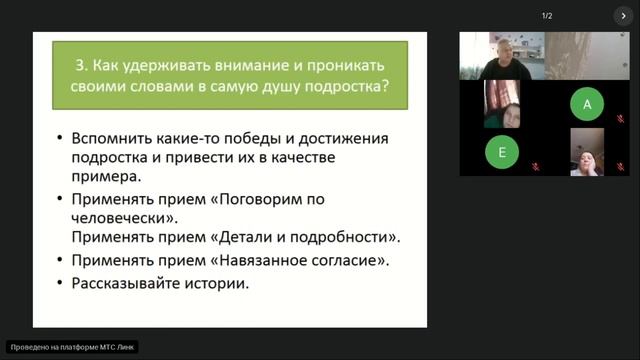 1/2

3. Как удерживать внимание и проникать своими словами в самую душу подростка?

• Вспомнить какие-то победы и достижения подростка и привести их в качестве примера.
• Применять прием «Поговорим по человечески».
Применять прием «Детали и подробности».
• Применять прием «Навязанное согласие».
• Рассказывайте истории.

A

E

Проведено на платформе МТС Линк